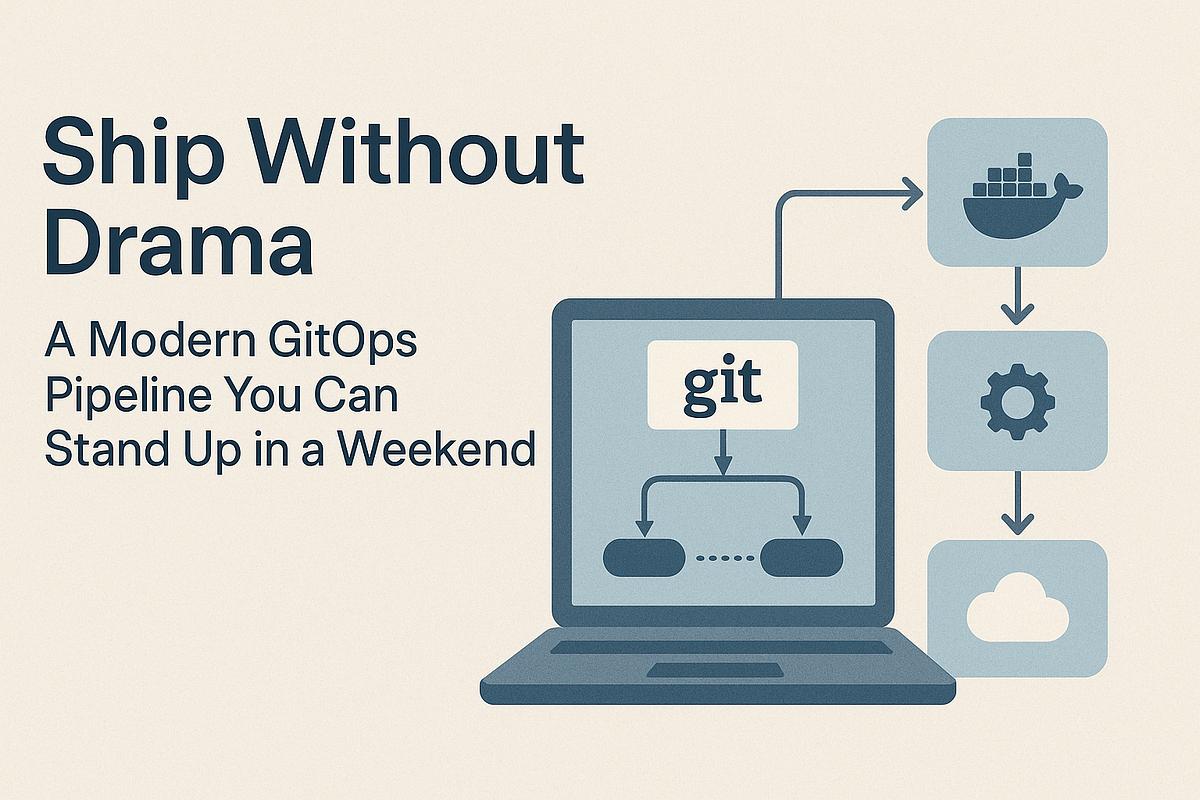 Ship Without Drama

A Modern GitOps Pipeline You Can Stand Up in a Weekend

git